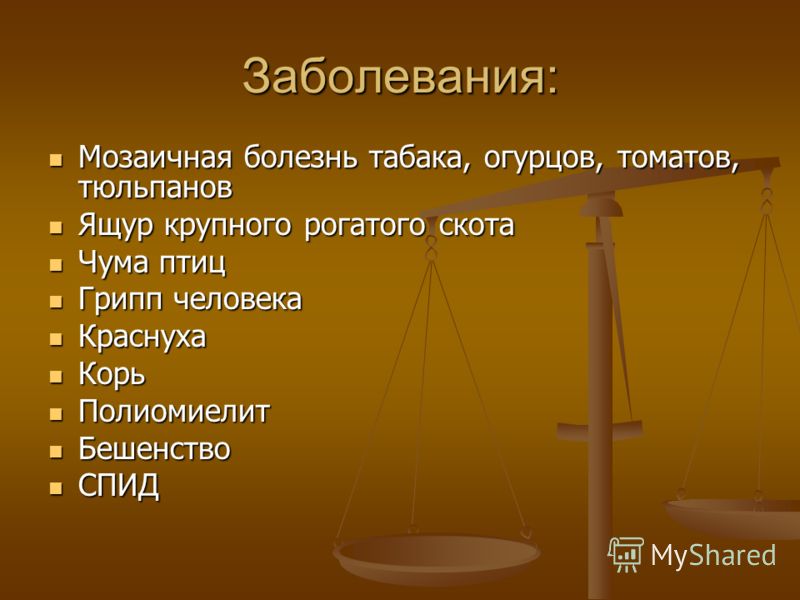 Заболевания:

- Мозаичная болезнь табака, огурцов, томатов, тюльпанов
- Ящур крупного рогатого скота
- Чума птиц
- Грипп человека
- Краснуха
- Корь
- Полиомиелит
- Бешенство
- СПИД

MyShared